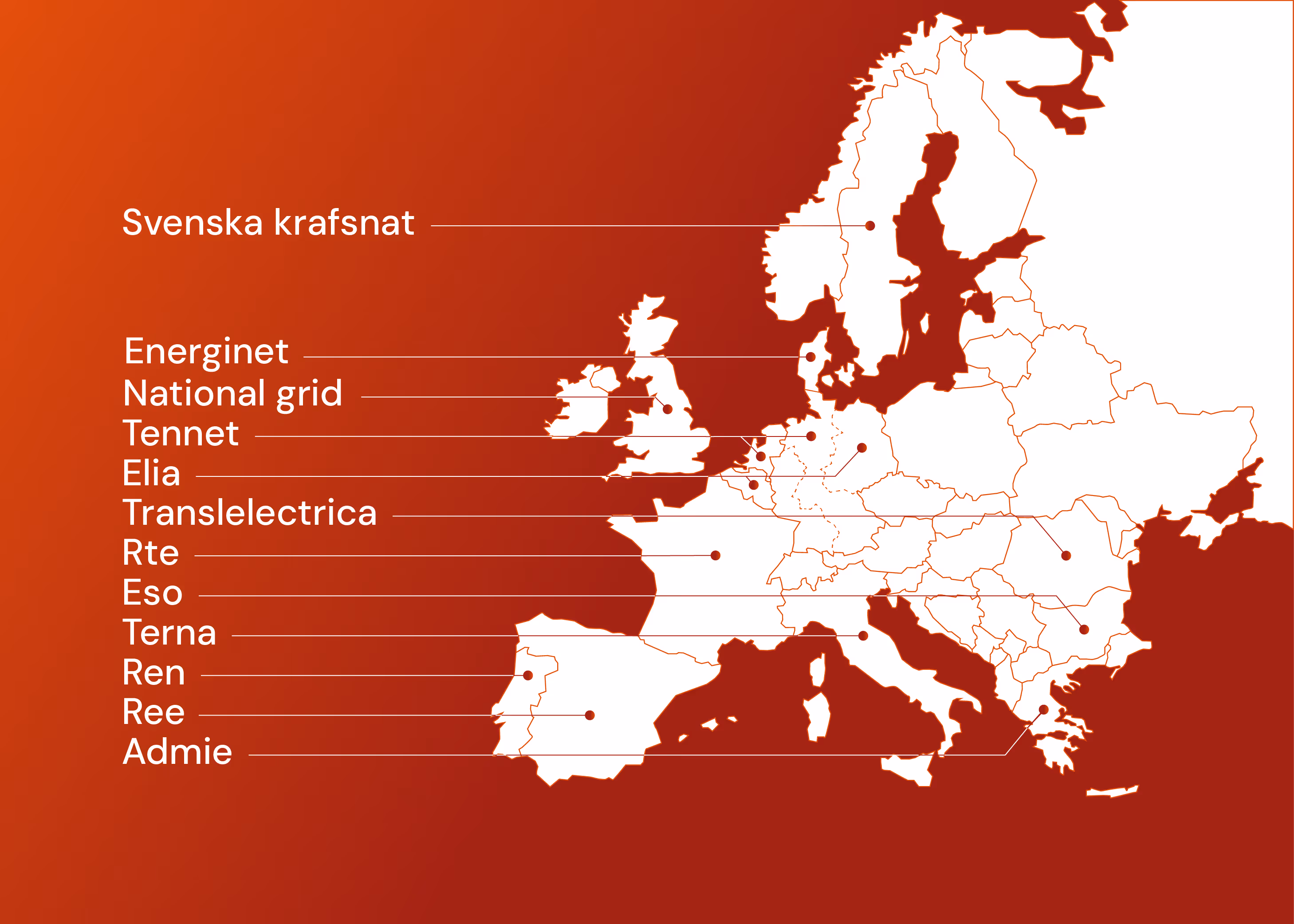 Svenska krafsnat

Energinet
National grid
Tennet
Elia
Translelectrica
Rte
Eso
Terna
Ren
Ree
Admie